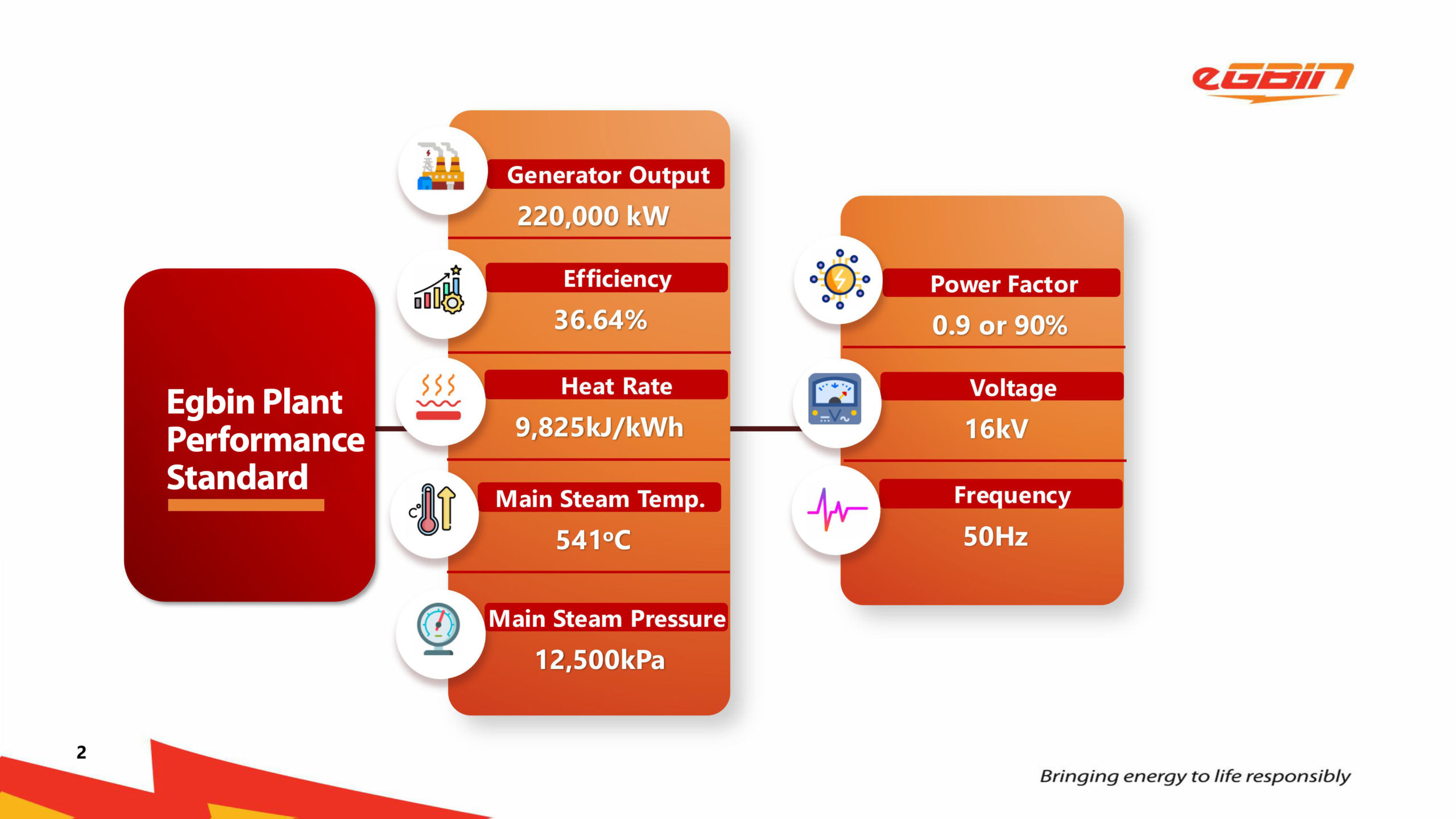 eGBIN

Egbin Plant Performance Standard

Generator Output
220,000 kW

Efficiency
36.64%

Heat Rate
9,825kJ/kWh

Main Steam Temp.
541°C

Main Steam Pressure
12,500kPa

Power Factor
0.9 or 90%

Voltage
16kV

Frequency
50Hz

2

Bringing energy to life responsibly